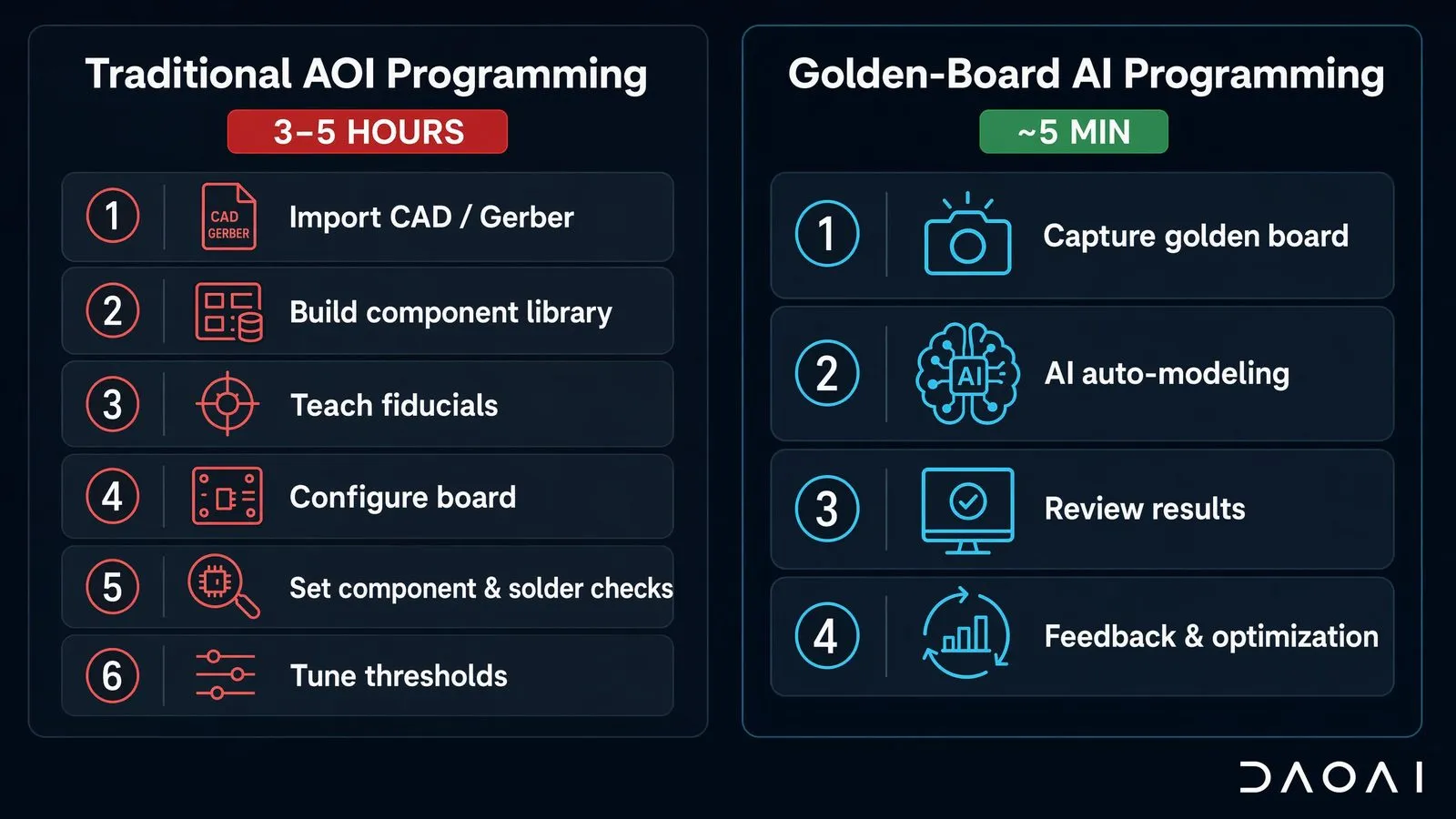 Traditional AOI Programming
3–5 HOURS

1 CAD GERBER Import CAD / Gerber
2 Build component library
3 Teach fiducials
4 Configure board
5 Set component & solder checks
6 Tune thresholds

Golden-Board AI Programming
~5 MIN

1 Capture golden board
2 AI AI auto-modeling
3 Review results
4 Feedback & optimization

DAOAI